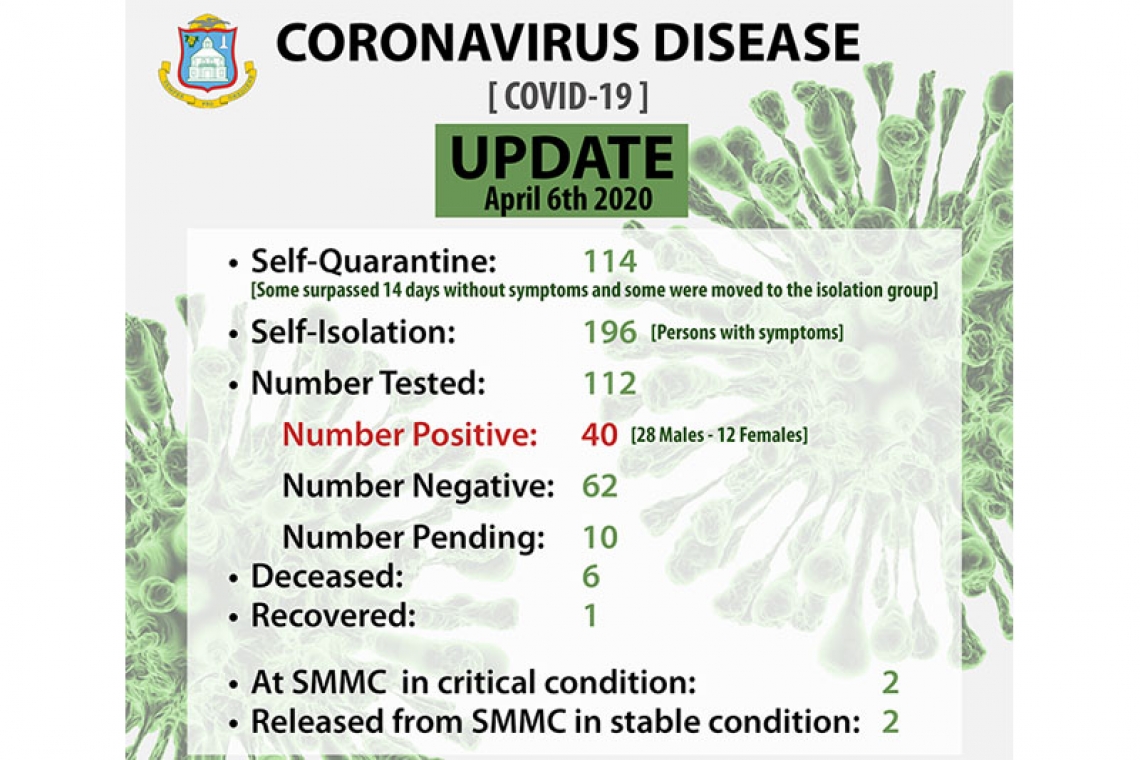 CORONAVIRUS DISEASE

[ COVID-19 ]

UPDATE
April 6th 2020

• Self-Quarantine: 114
[Some surpassed 14 days without symptoms and some were moved to the isolation group]

• Self-Isolation: 196 [Persons with symptoms]

• Number Tested: 112

Number Positive: 40 [28 Males - 12 Females]

Number Negative: 62

Number Pending: 10

• Deceased: 6

• Recovered: 1

• At SMMC in critical condition: 2

• Released from SMMC in stable condition: 2